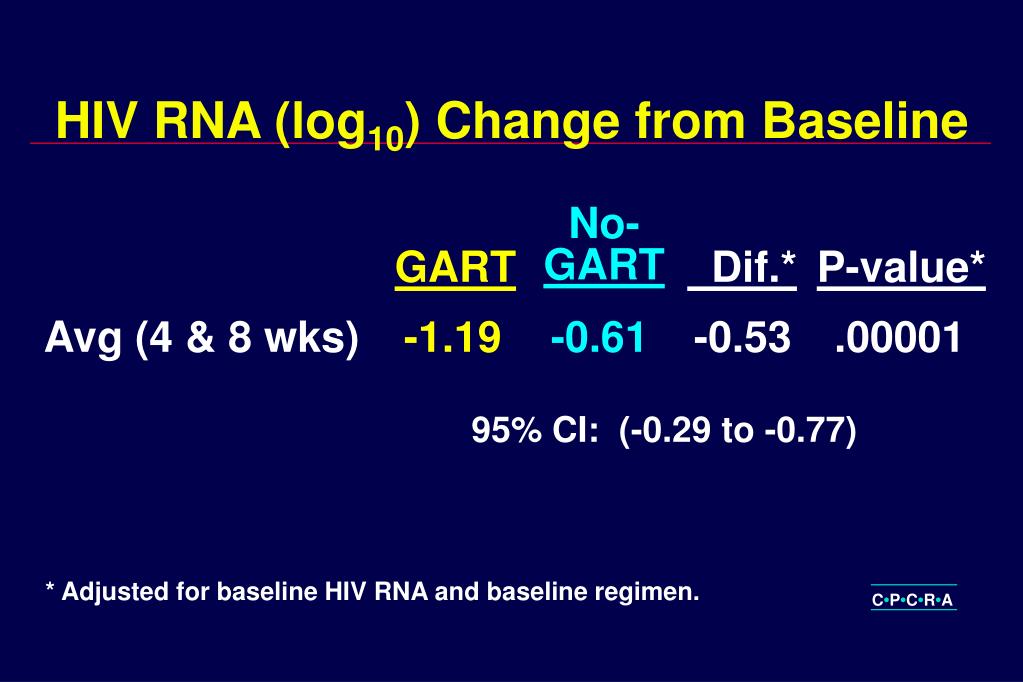 HIV RNA ($\log_{10}$) Change from Baseline

| | GART | No-GART | Dif.* | P-value* |
|---|---|---|---|---|
| Avg (4 & 8 wks) | -1.19 | -0.61 | -0.53 | .00001 |

95% CI: (-0.29 to -0.77)

* Adjusted for baseline HIV RNA and baseline regimen.

C•P•C•R•A